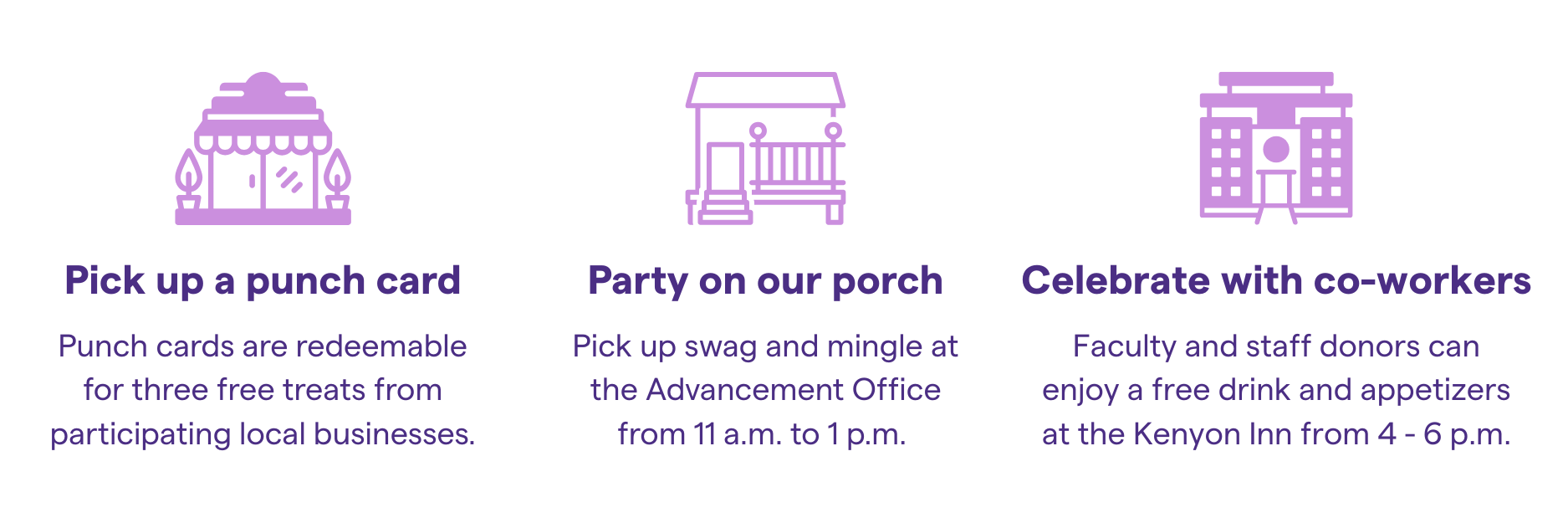 Pick up a punch card

Punch cards are redeemable for three free treats from participating local businesses.

Party on our porch

Pick up swag and mingle at the Advancement Office from 11 a.m. to 1 p.m.

Celebrate with co-workers

Faculty and staff donors can enjoy a free drink and appetizers at the Kenyon Inn from 4 - 6 p.m.